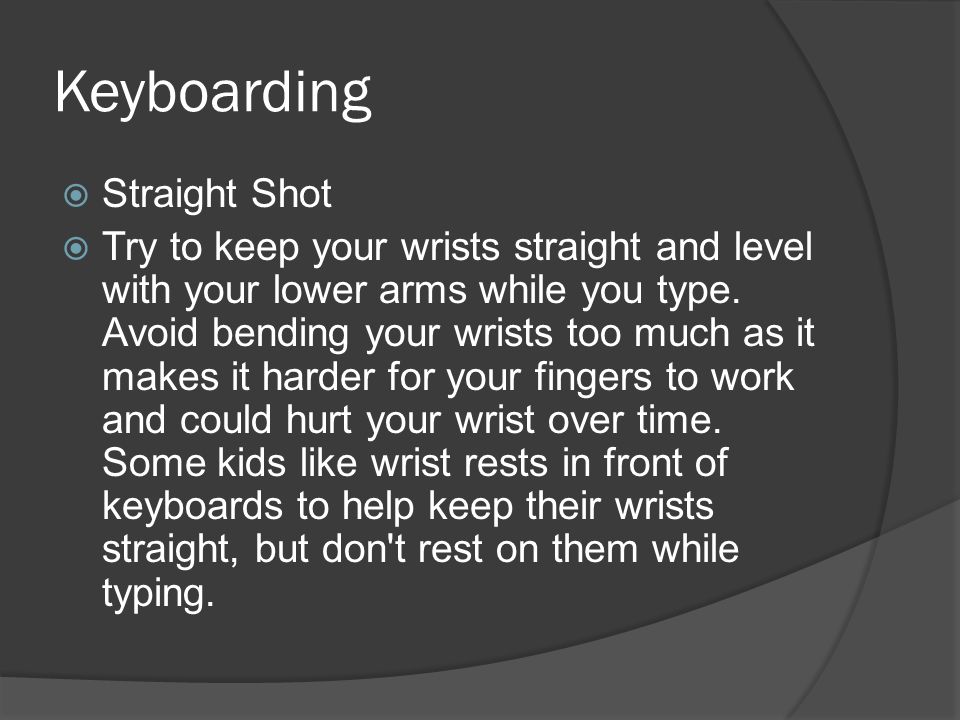 Keyboarding

Straight Shot

Try to keep your wrists straight and level with your lower arms while you type. Avoid bending your wrists too much as it makes it harder for your fingers to work and could hurt your wrist over time. Some kids like wrist rests in front of keyboards to help keep their wrists straight, but don't rest on them while typing.